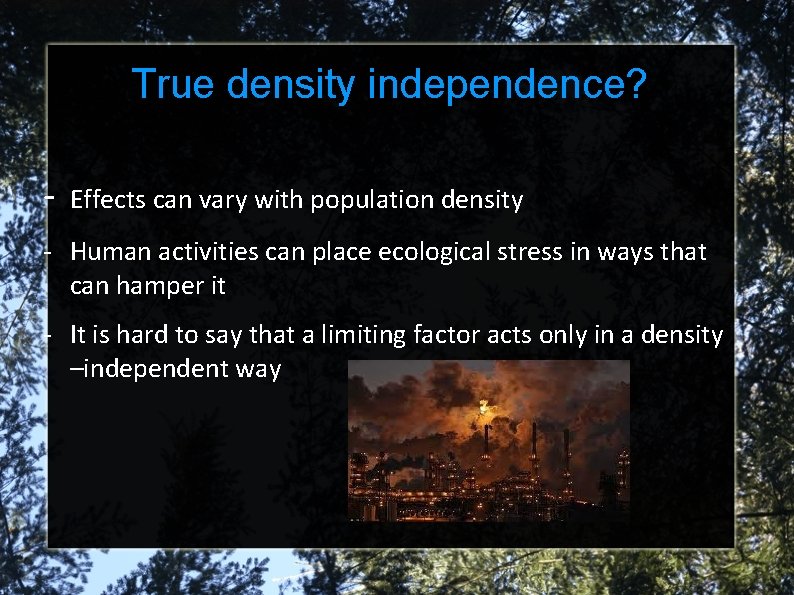 True density independence?

- Effects can vary with population density

- Human activities can place ecological stress in ways that can hamper it

- It is hard to say that a limiting factor acts only in a density –independent way